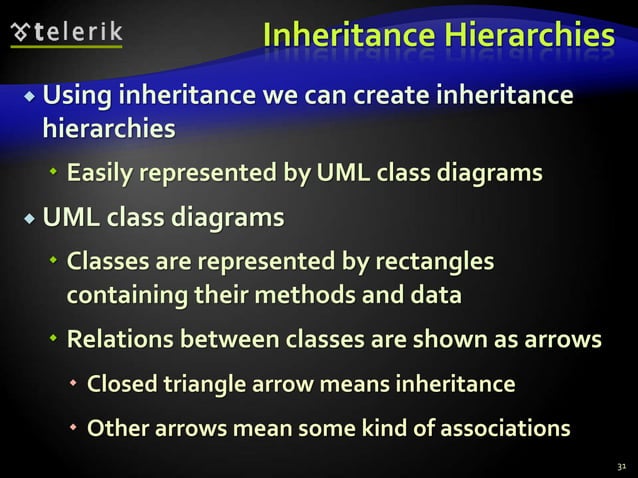 telerik

Inheritance Hierarchies

Using inheritance we can create inheritance hierarchies

Easily represented by UML class diagrams

UML class diagrams

Classes are represented by rectangles containing their methods and data

Relations between classes are shown as arrows

Closed triangle arrow means inheritance

Other arrows mean some kind of associations

31